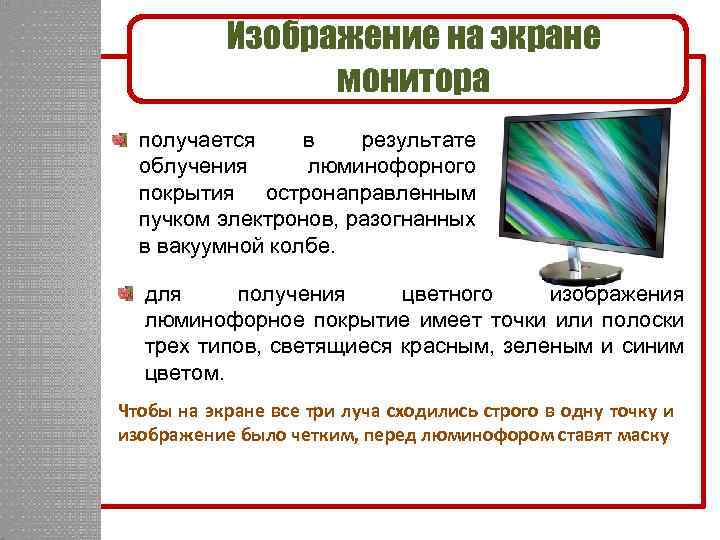 Изображение на экране монитора

получается в результате облучения люминофорного покрытия остронаправленным пучком электронов, разогнанных в вакуумной колбе.

для получения цветного изображения люминофорное покрытие имеет точки или полоски трех типов, светящиеся красным, зеленым и синим цветом.

Чтобы на экране все три луча сходились строго в одну точку и изображение было четким, перед люминофором ставят маску